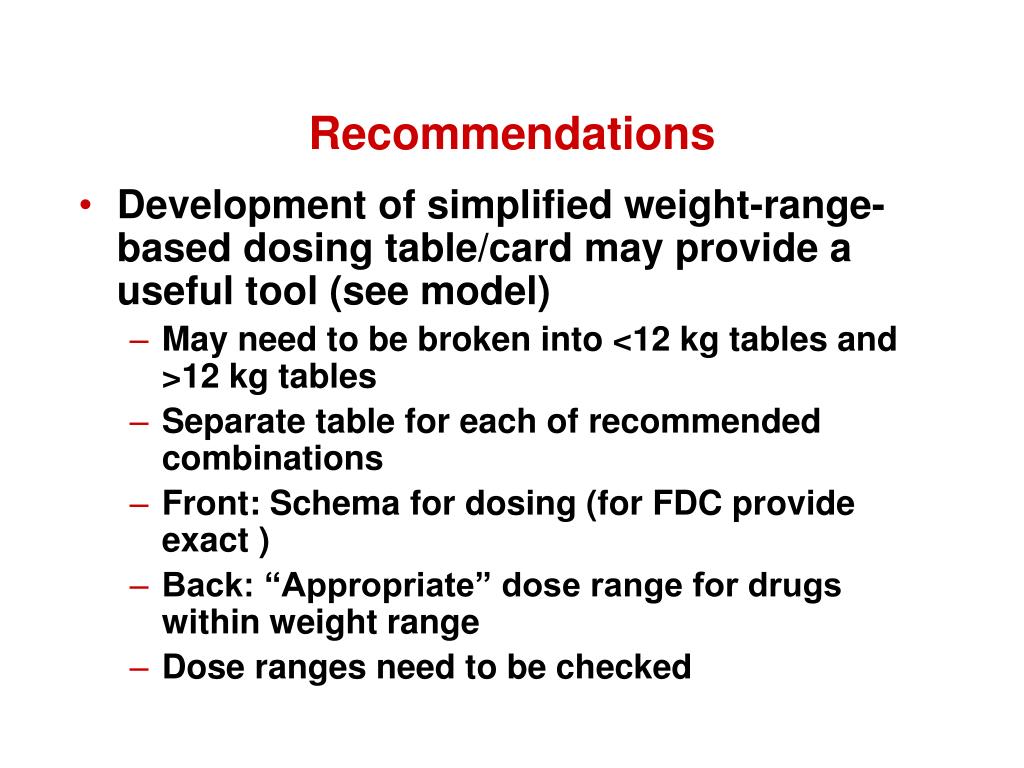 Recommendations

• Development of simplified weight-range-based dosing table/card may provide a useful tool (see model)
– May need to be broken into <12 kg tables and >12 kg tables
– Separate table for each of recommended combinations
– Front: Schema for dosing (for FDC provide exact )
– Back: “Appropriate” dose range for drugs within weight range
– Dose ranges need to be checked